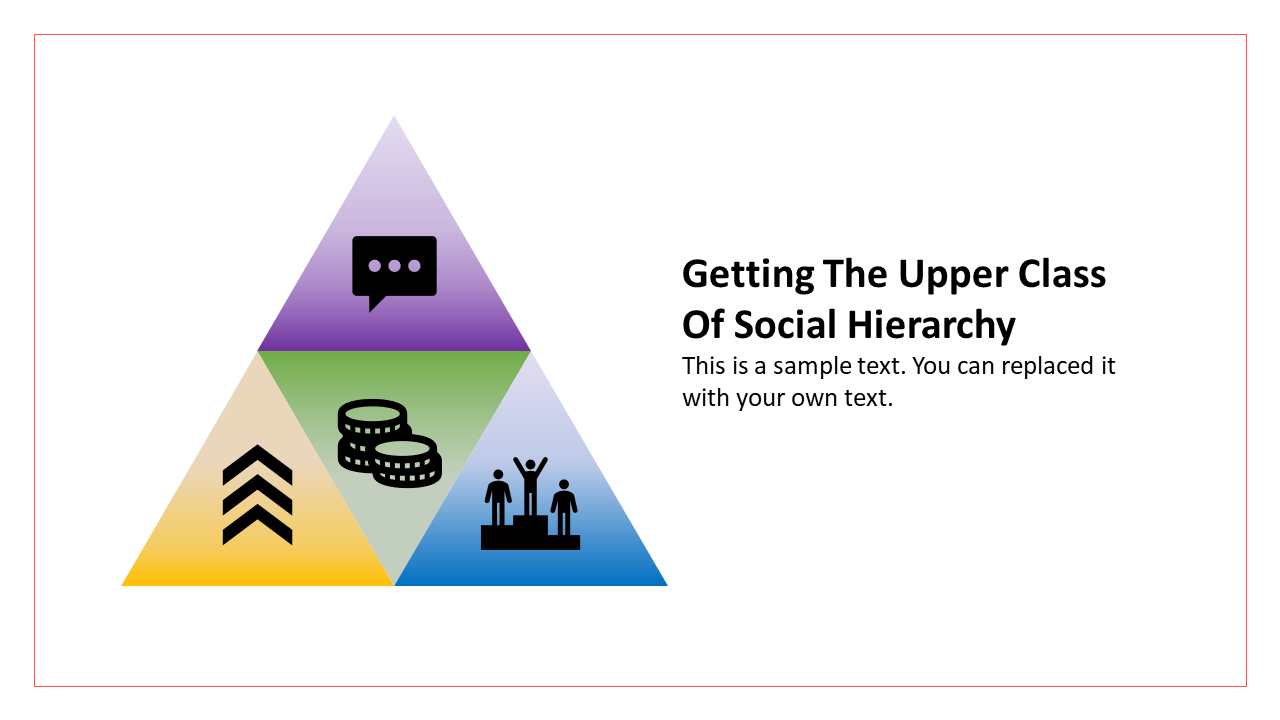 Getting The Upper Class Of Social Hierarchy

This is a sample text. You can replaced it with your own text.